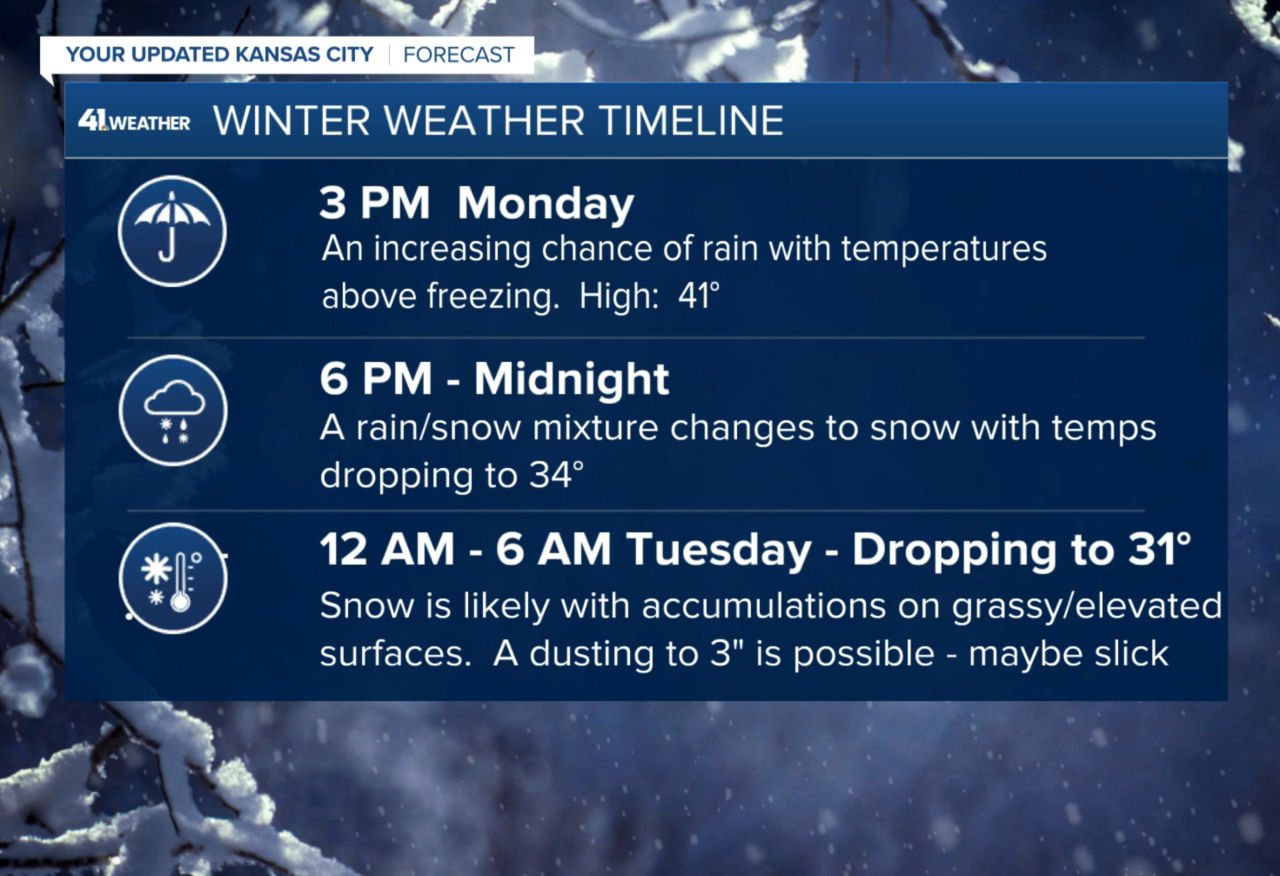 YOUR UPDATED KANSAS CITY | FORECAST

41 WEATHER WINTER WEATHER TIMELINE

3 PM Monday
An increasing chance of rain with temperatures above freezing. High: 41°

6 PM - Midnight
A rain/snow mixture changes to snow with temps dropping to 34°

12 AM - 6 AM Tuesday - Dropping to 31°
Snow is likely with accumulations on grassy/elevated surfaces. A dusting to 3" is possible - maybe slick